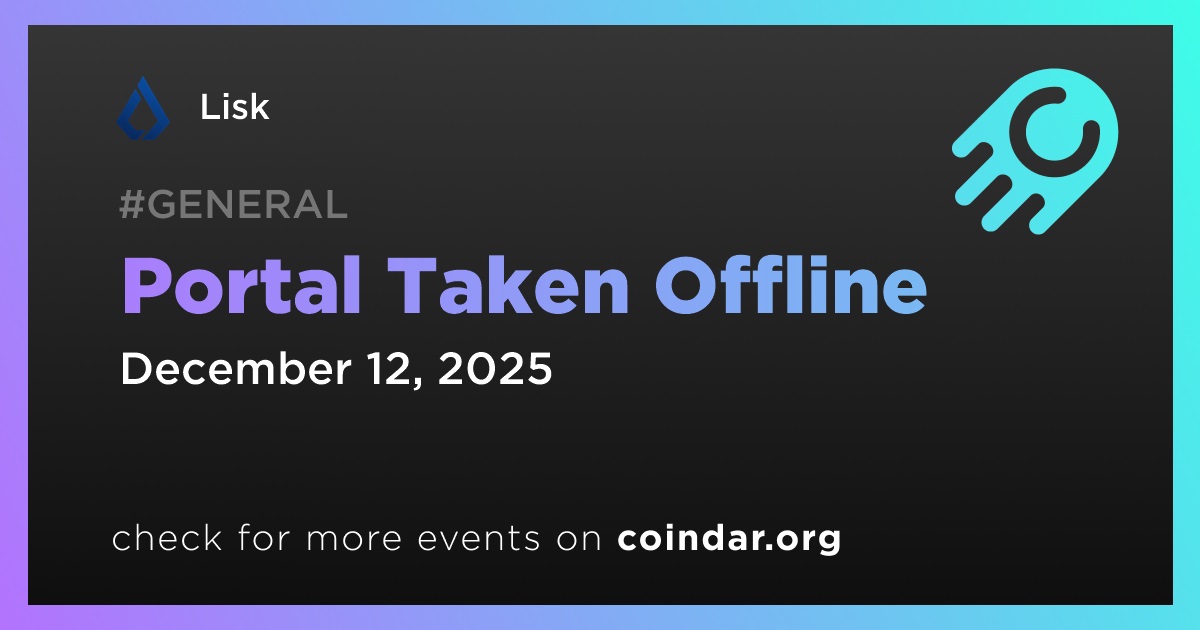 Lisk

#GENERAL

Portal Taken Offline

December 12, 2025

check for more events on coindar.org